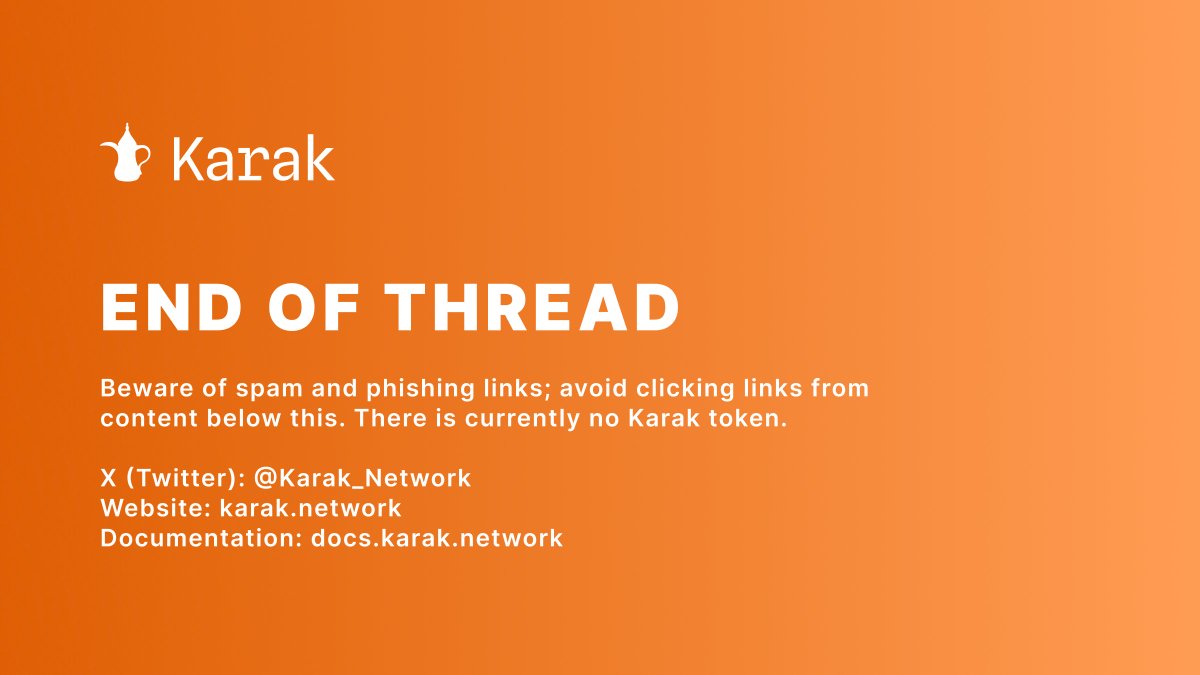 Karak

END OF THREAD

Beware of spam and phishing links; avoid clicking links from content below this. There is currently no Karak token.

X (Twitter): @Karak_Network
Website: karak.network
Documentation: docs.karak.network